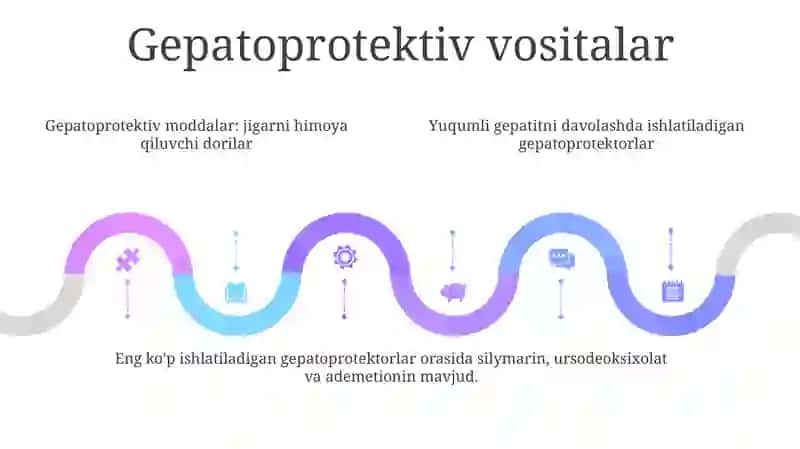 Gepatoprotektiv vositalar

Gepatoprotektiv moddalar: jigarni himoya qiluvchi dorilar

Yuqumli gepatitni davolashda ishlatiladigan gepatoprotektorlar

Eng ko'p ishlatiladigan gepatoprotektorlar orasida silymarin, ursodeoksixolat va ademetionin mavjud.